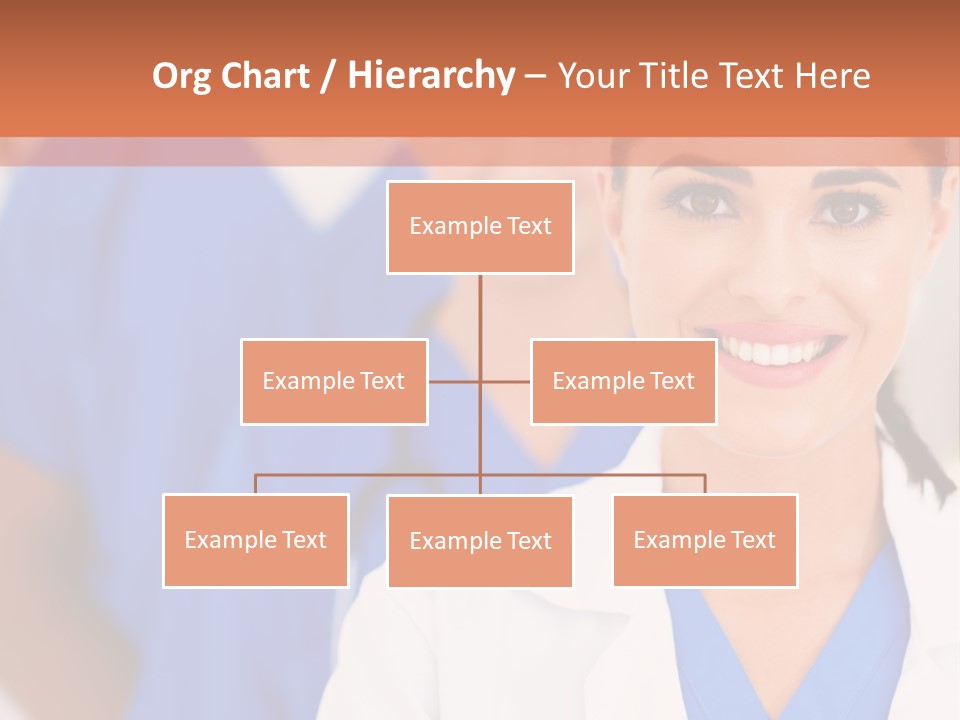 Org Chart / Hierarchy – Your Title Text Here

Example Text

Example Text

Example Text

Example Text

Example Text

Example Text